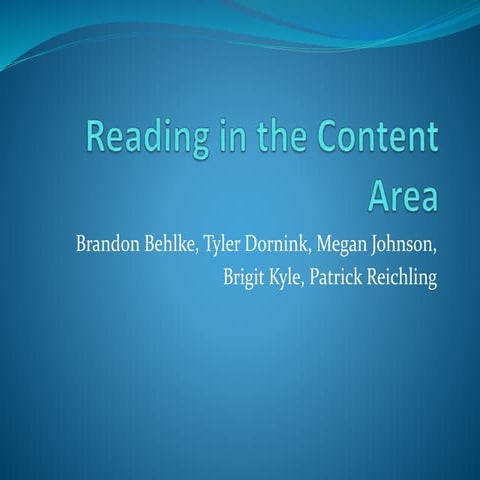 Reading in the Content Area

Brandon Behlke, Tyler Dornink, Megan Johnson, Brigit Kyle, Patrick Reichling